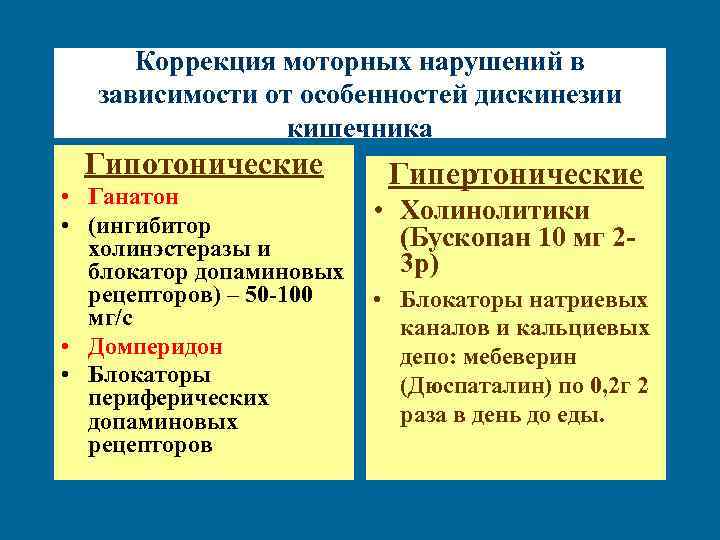 Коррекция моторных нарушений в зависимости от особенностей дискинезии кишечника

Гипотонические

• Ганатон
• (ингибитор холинэстеразы и блокатор допаминовых рецепторов) – 50-100 мг/с
• Домперидон
• Блокаторы периферических допаминовых рецепторов

Гипертонические

• Холинолитики (Бускопан 10 мг 2-3р)
• Блокаторы натриевых каналов и кальциевых депо: мебеверин (Дюспаталин) по 0,2г 2 раза в день до еды.